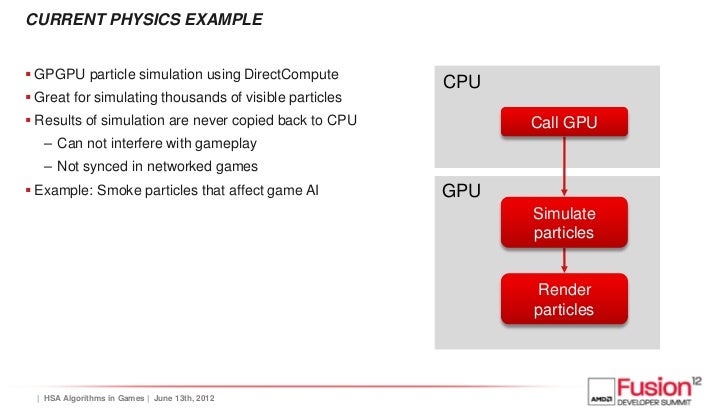 CURRENT PHYSICS EXAMPLE

▪ GPGPU particle simulation using DirectCompute
▪ Great for simulating thousands of visible particles
▪ Results of simulation are never copied back to CPU
– Can not interfere with gameplay
– Not synced in networked games
▪ Example: Smoke particles that affect game AI

CPU

Call GPU

GPU

Simulate particles

Render particles

| HSA Algorithms in Games | June 13th, 2012

AMD Fusion 12 DEVELOPER SUMMIT